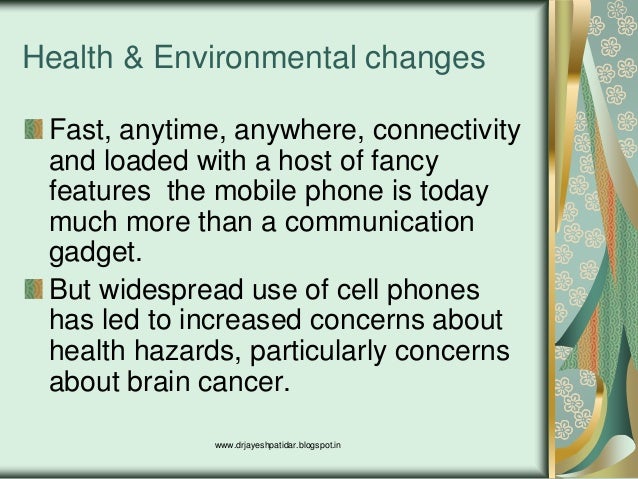 Health & Environmental changes

Fast, anytime, anywhere, connectivity and loaded with a host of fancy features  the mobile phone is today much more than a communication gadget.

But widespread use of cell phones has led to increased concerns about health hazards, particularly concerns about brain cancer.

www.drjayeshpatidar.blogspot.in